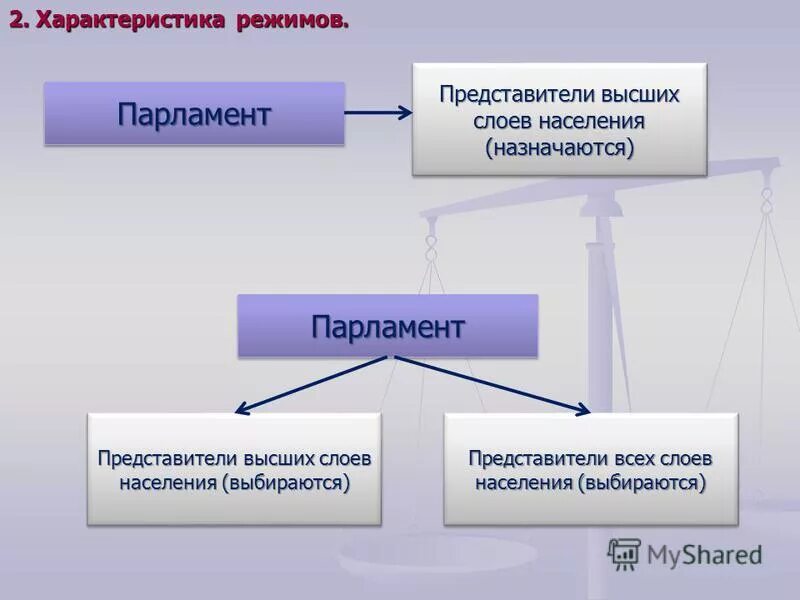 2. Характеристика режимов.

Парламент

Представители высших слоев населения (назначаются)

Парламент

Представители высших слоев населения (выбираются)

Представители всех слоев населения (выбираются)

MyShared